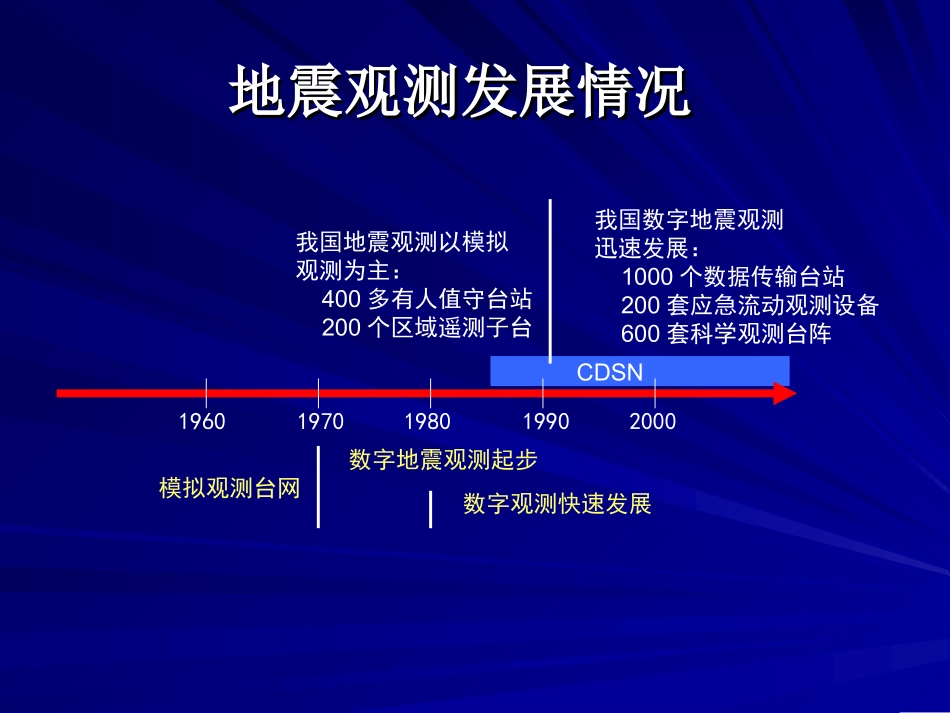 地震观测发展情况

我国地震观测以模拟观测为主：
400 多有人值守台站
200 个区域遥测子台

我国数字地震观测迅速发展：
1000 个数据传输台站
200 套应急流动观测设备
600 套科学观测台阵

CDSN

1960 1970 1980 1990 2000

模拟观测台网

数字地震观测起步

数字观测快速发展